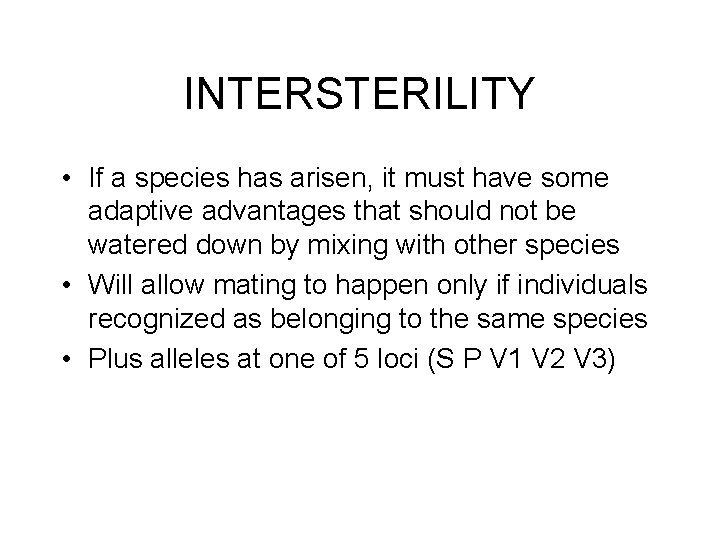 INTERSTERILITY

• If a species has arisen, it must have some adaptive advantages that should not be watered down by mixing with other species
• Will allow mating to happen only if individuals recognized as belonging to the same species
• Plus alleles at one of 5 loci (S P V1 V2 V3)